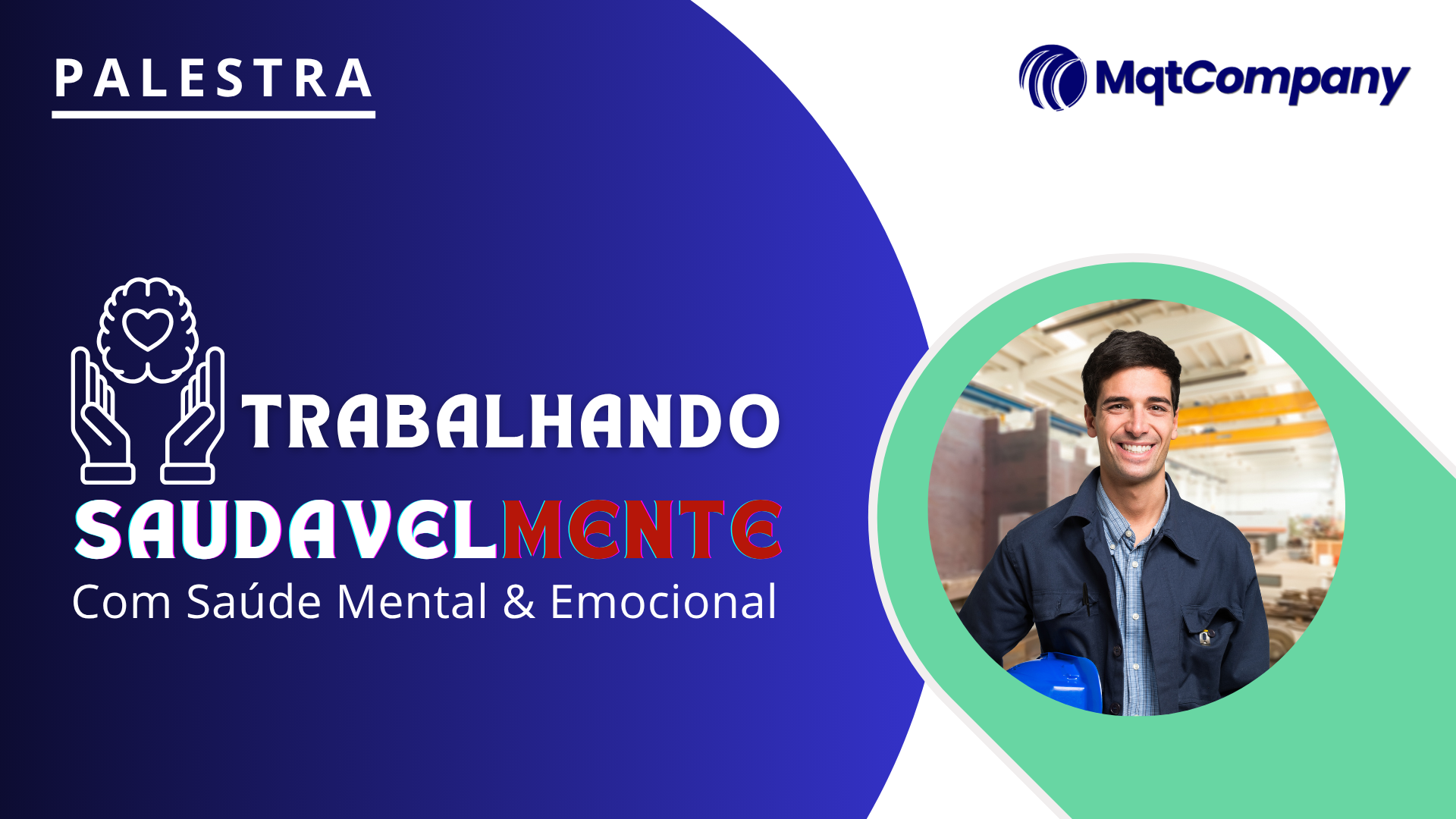 PALESTRA

MqtCompany

TRABALHANDO
SAUDAVELMENTE
Com Saúde Mental & Emocional